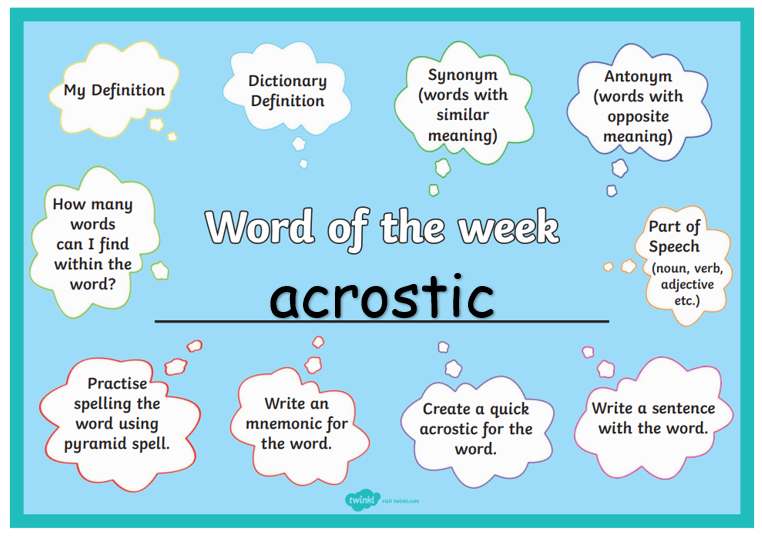 My Definition

Dictionary Definition

Synonym (words with similar meaning)

Antonym (words with opposite meaning)

How many words can I find within the word?

Word of the week

acrostic

Part of Speech (noun, verb, adjective etc.)

Practise spelling the word using pyramid spell.

Write an mnemonic for the word.

Create a quick acrostic for the word.

Write a sentence with the word.

twinkl visit twinkl.com